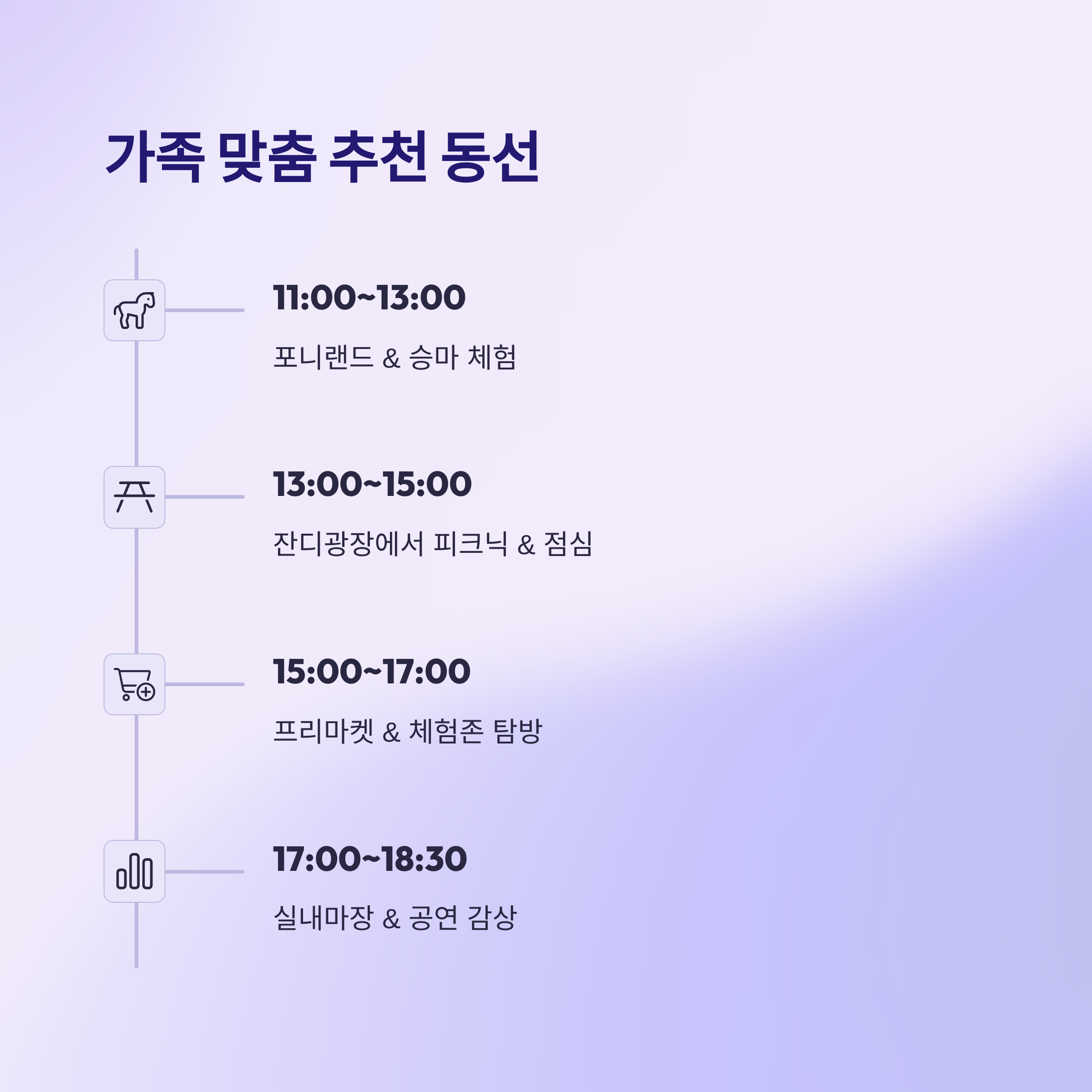 가족 맞춤 추천 동선

11:00~13:00

포니랜드 & 승마 체험

13:00~15:00

잔디광장에서 피크닉 & 점심

15:00~17:00

프리마켓 & 체험존 탐방

17:00~18:30

실내마장 & 공연 감상